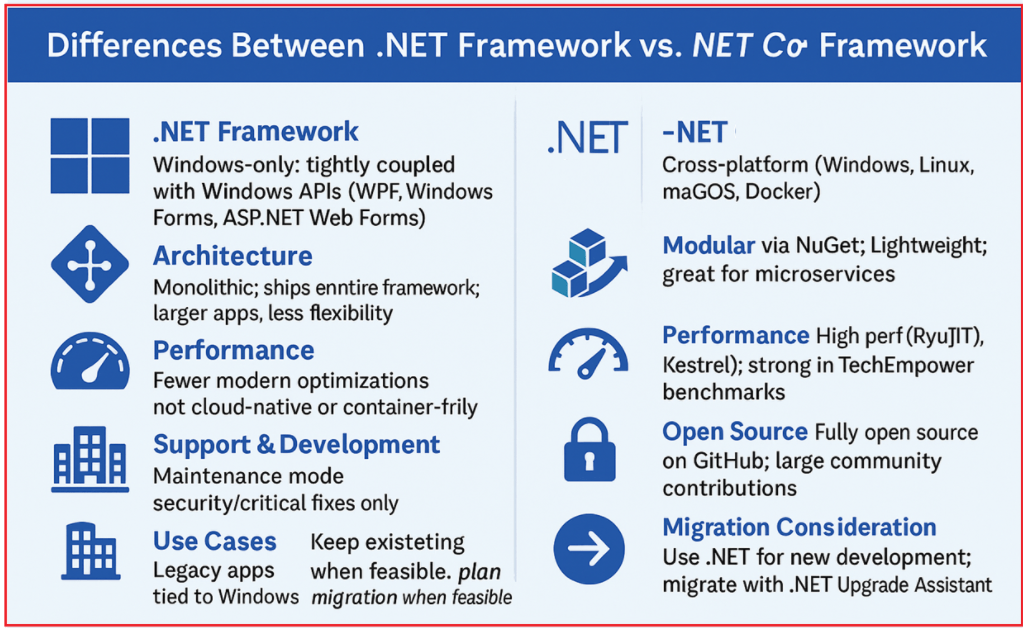 Differences Between .NET Framework vs. NET Co Framework

.NET Framework
Windows-only: tightly coupled with Windows APIs (WPF, Windows Forms, ASP.NET Web Forms)

Architecture
Monolithic; ships enntire framework; larger apps, less flexibility

Performance
Fewer modern optimizations not cloud-native or container-frily

Support & Development
Maintenance mode security/critical fixes only

Use Cases
Legacy apps tied to Windows

Keep existeting when feasible. plan migration when feasible

.NET

-NET
Cross-platform (Windows, Linux, maGOS, Docker)

Modular via NuGet; Lightweight; great for microservices

Performance High perf (RyuJIT), Kestrel); strong in TechEmpower benchmarks

Open Source Fully open source on GitHub; large community contributions

Migration Consideration
Use .NET for new development; migrate with .NET Upgrade Assistant